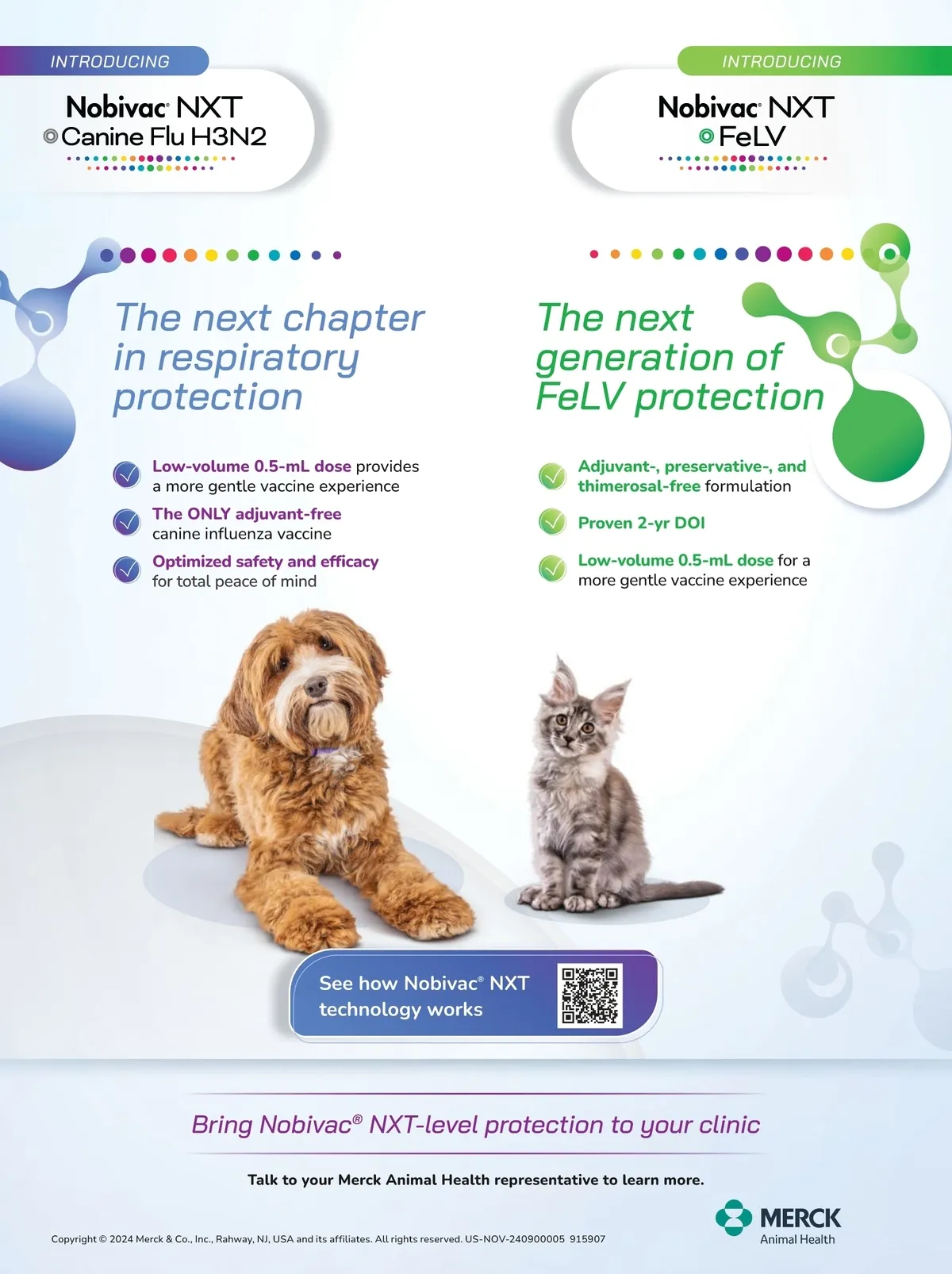 INTRODUCING

Nobivac® NXT
Canine Flu H3N2

The next chapter in respiratory protection

Low-volume 0.5-mL dose provides a more gentle vaccine experience

The ONLY adjuvant-free canine influenza vaccine

Optimized safety and efficacy for total peace of mind

INTRODUCING

Nobivac® NXT
FeLV

The next generation of FeLV protection

Adjuvant-, preservative-, and thimerosal-free formulation

Proven 2-yr DOI

Low-volume 0.5-mL dose for a more gentle vaccine experience

See how Nobivac® NXT technology works

Bring Nobivac® NXT-level protection to your clinic

Talk to your Merck Animal Health representative to learn more.

Copyright © 2024 Merck & Co., Inc., Rahway, NJ, USA and its affiliates. All rights reserved. US-NOV-240900005 915907

MERCK
Animal Health